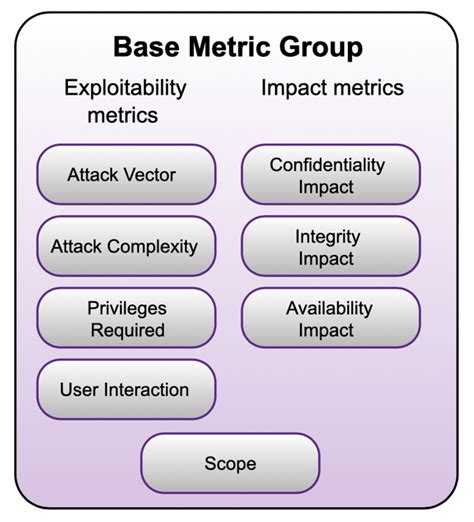 Base Metric Group

Exploitability metrics

Attack Vector

Attack Complexity

Privileges Required

User Interaction

Impact metrics

Confidentiality Impact

Integrity Impact

Availability Impact

Scope